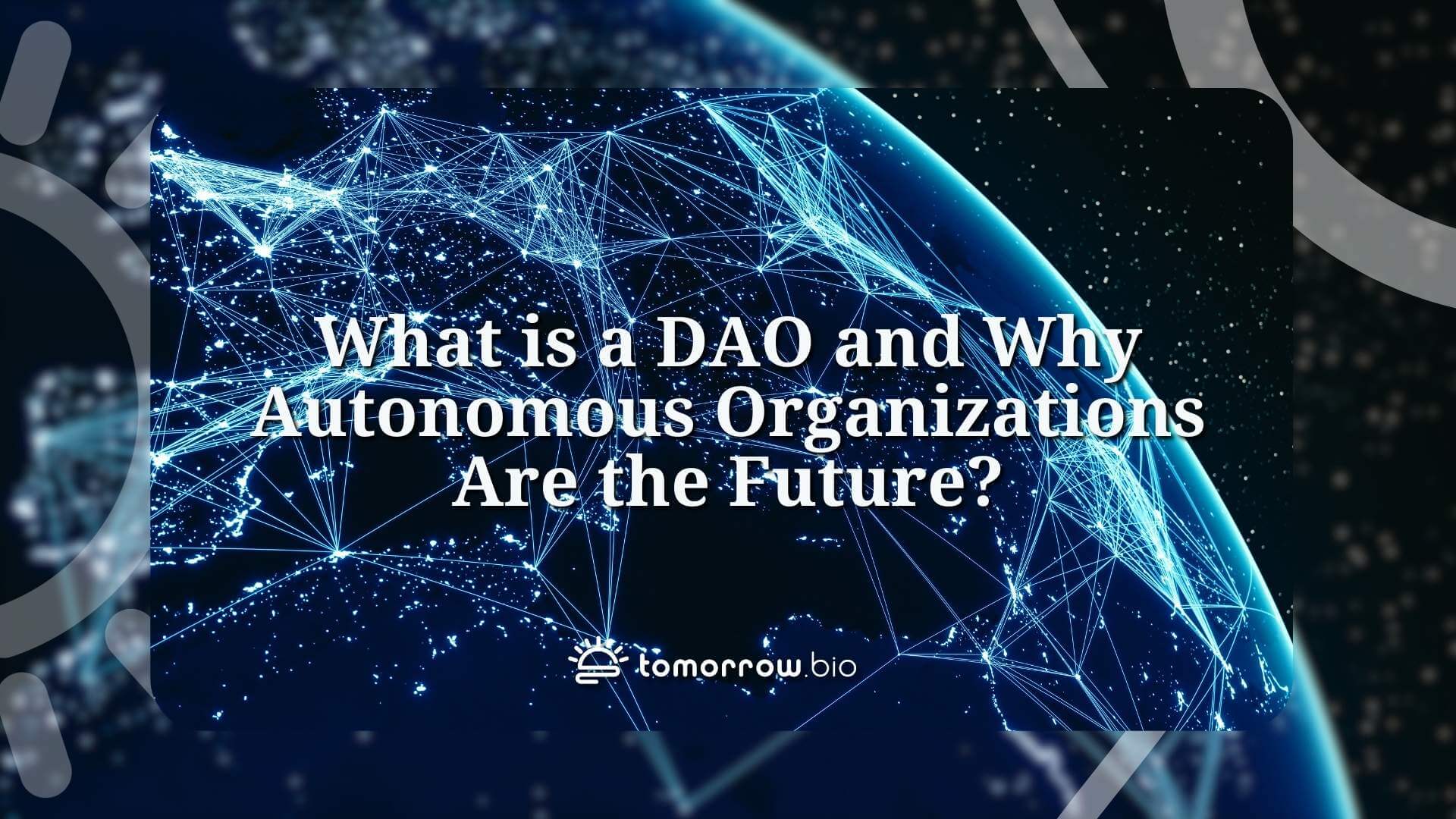 What is a DAO and Why Autonomous Organizations Are the Future?

tomorrow.bio